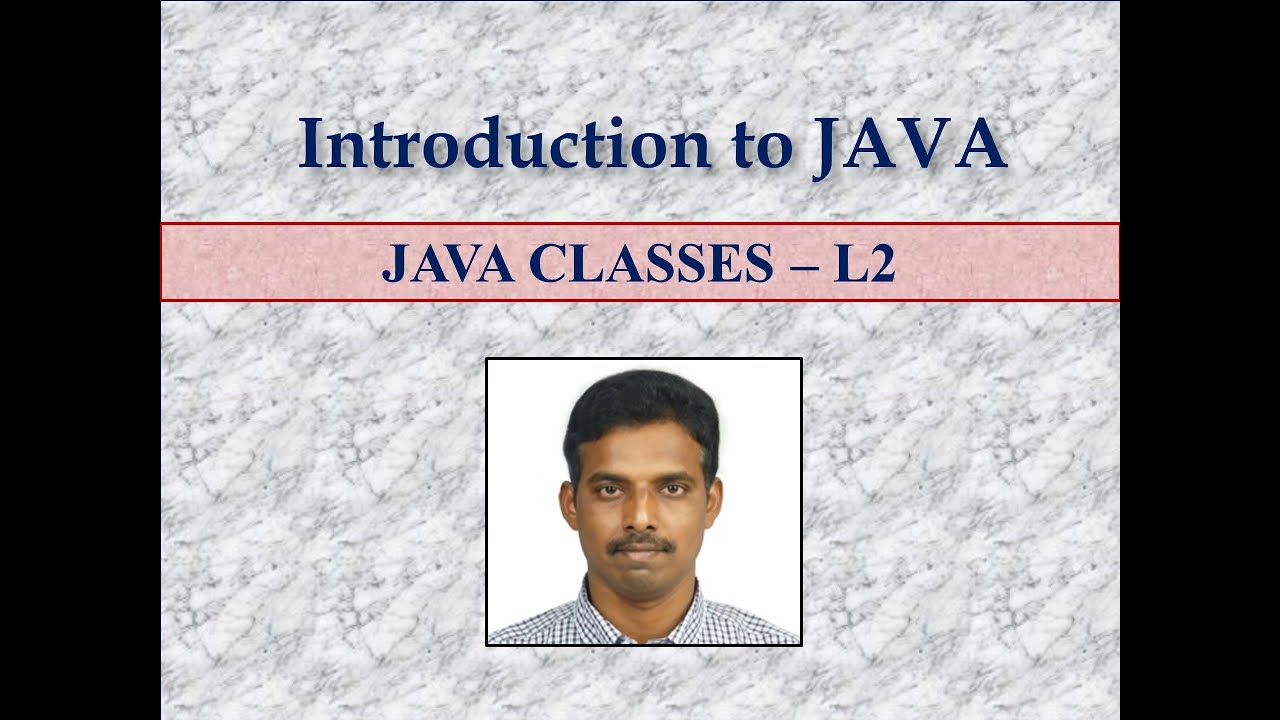 Introduction to JAVA

JAVA CLASSES – L2